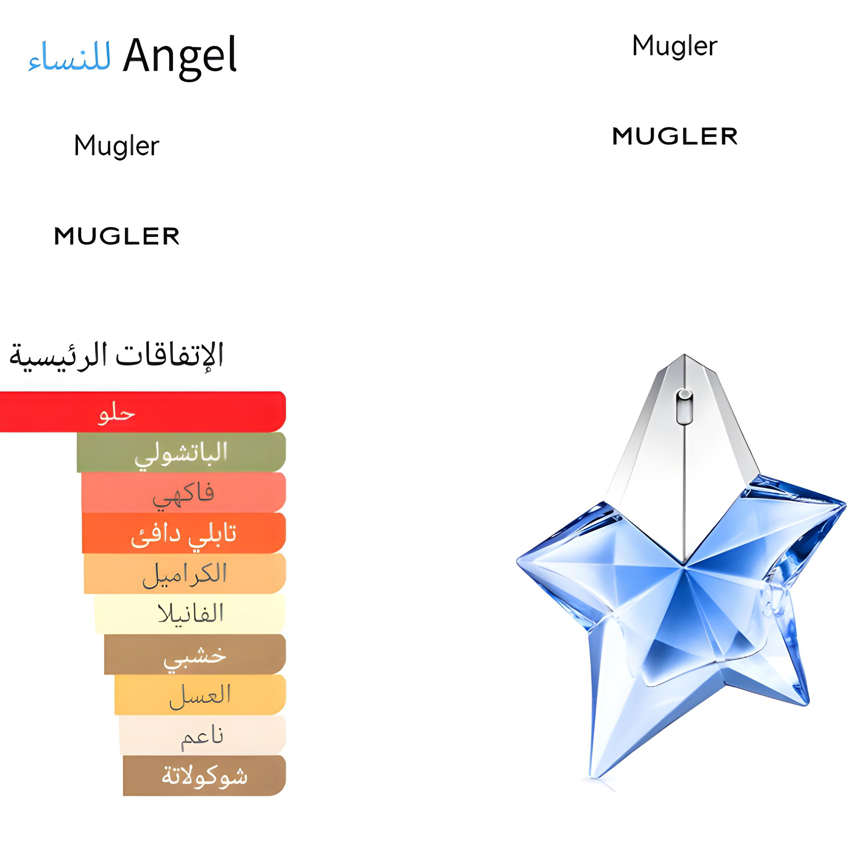 Angel للنساء

Mugler

MUGLER

Mugler

MUGLER

الإتفاقات الرئيسية

حلو
الباتشولي
فاكهي
تابلي دافئ
الكراميل
الفانيلا
خشبي
العسل
ناعم
شوكولاتة